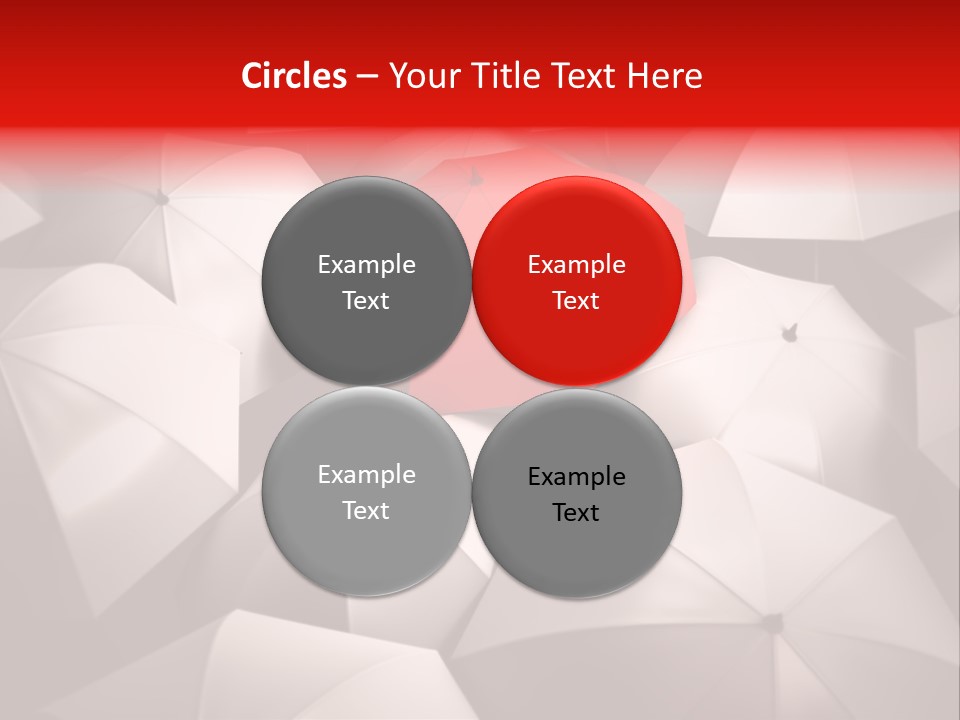 Circles – Your Title Text Here

Example Text

Example Text

Example Text

Example Text